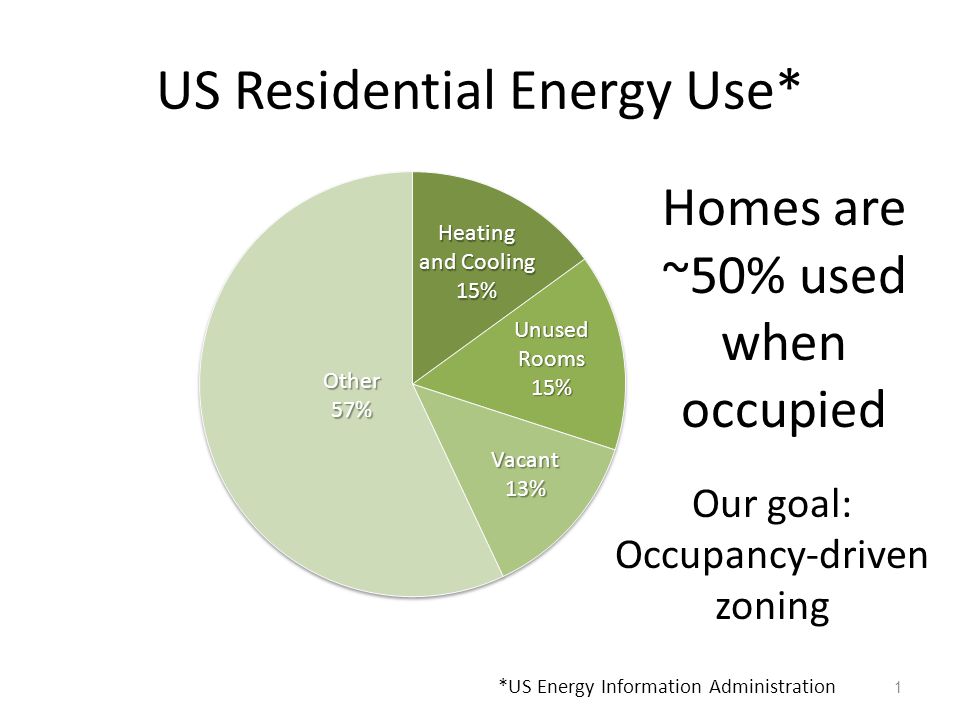 US Residential Energy Use*

Heating and Cooling 15%

Unused Rooms 15%

Vacant 13%

Other 57%

Homes are ~50% used when occupied

Our goal: Occupancy-driven zoning

*US Energy Information Administration

1